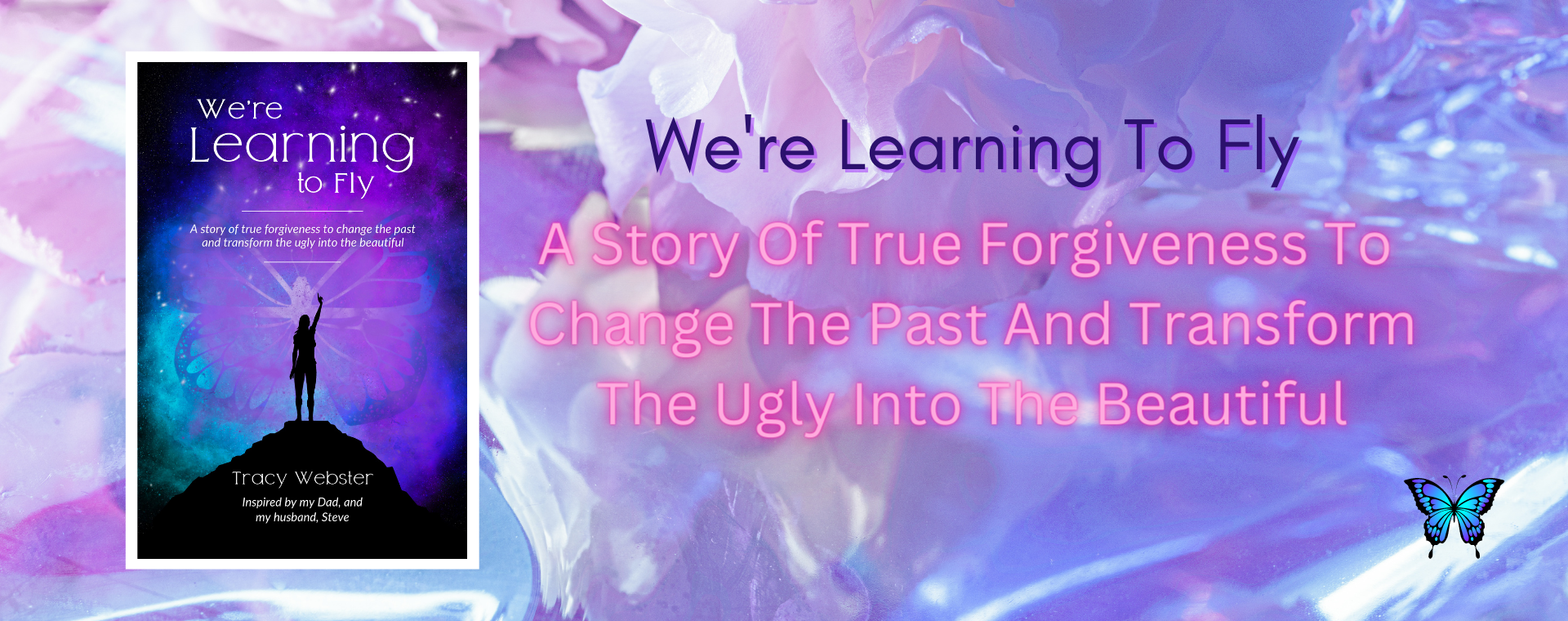 We're Learning to Fly

A story of true forgiveness to change the past and transform the ugly into the beautiful

Tracy Webster

Inspired by my Dad, and my husband, Steve

We're Learning To Fly

A Story Of True Forgiveness To Change The Past And Transform The Ugly Into The Beautiful